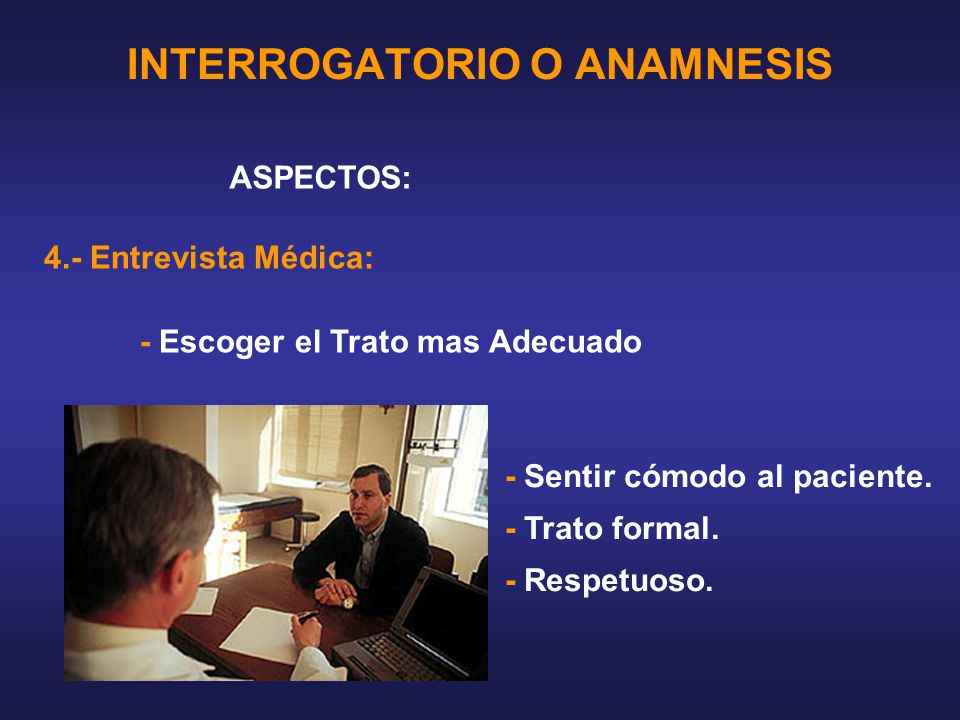 INTERROGATORIO O ANAMNESIS

ASPECTOS:

4.- Entrevista Médica:

- Escoger el Trato mas Adecuado

- Sentir cómodo al paciente.
- Trato formal.
- Respetuoso.